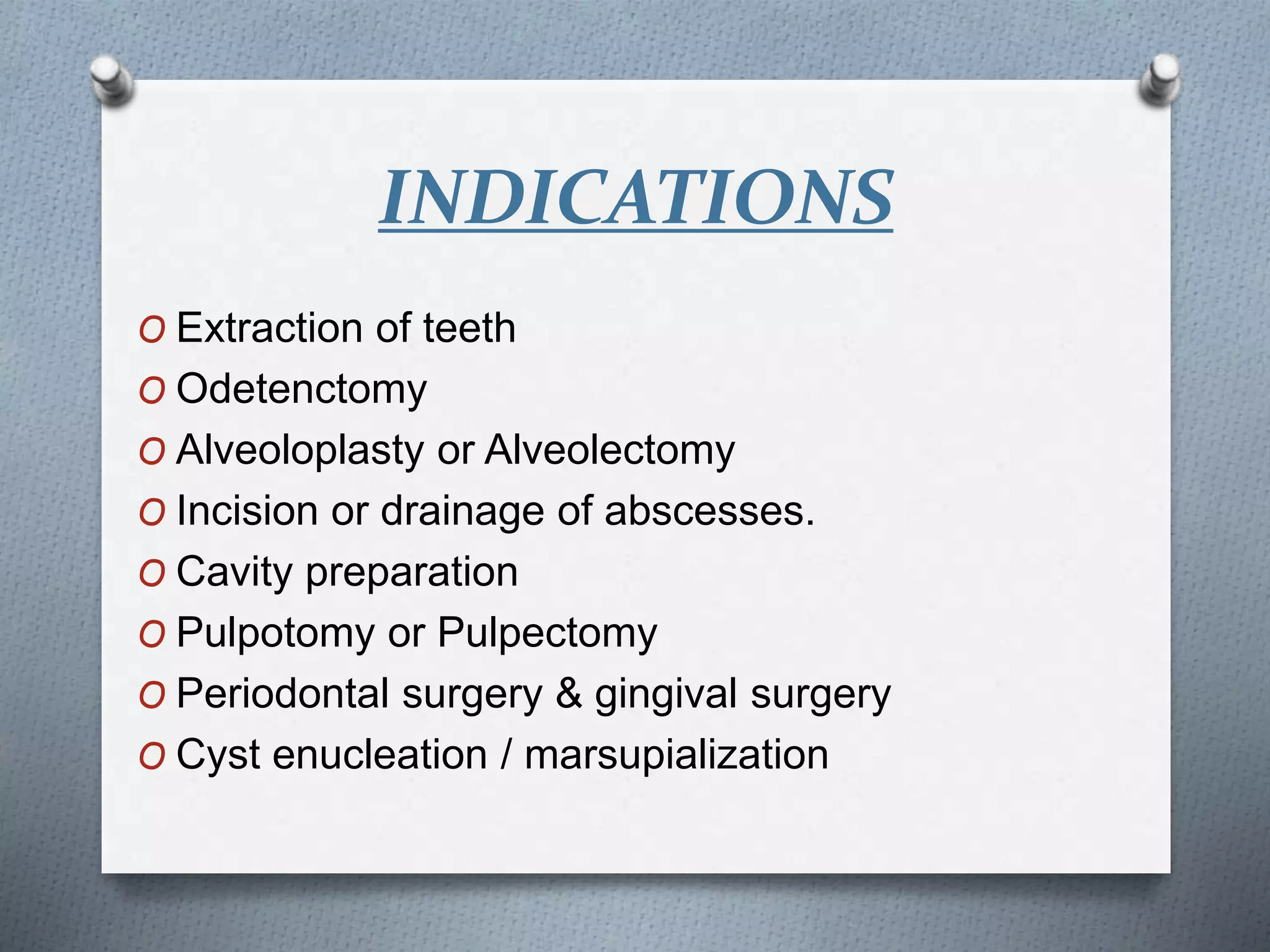 INDICATIONS

O Extraction of teeth
O Odetenctomy
O Alveoloplasty or Alveolectomy
O Incision or drainage of abscesses.
O Cavity preparation
O Pulpotomy or Pulpectomy
O Periodontal surgery & gingival surgery
O Cyst enucleation / marsupialization